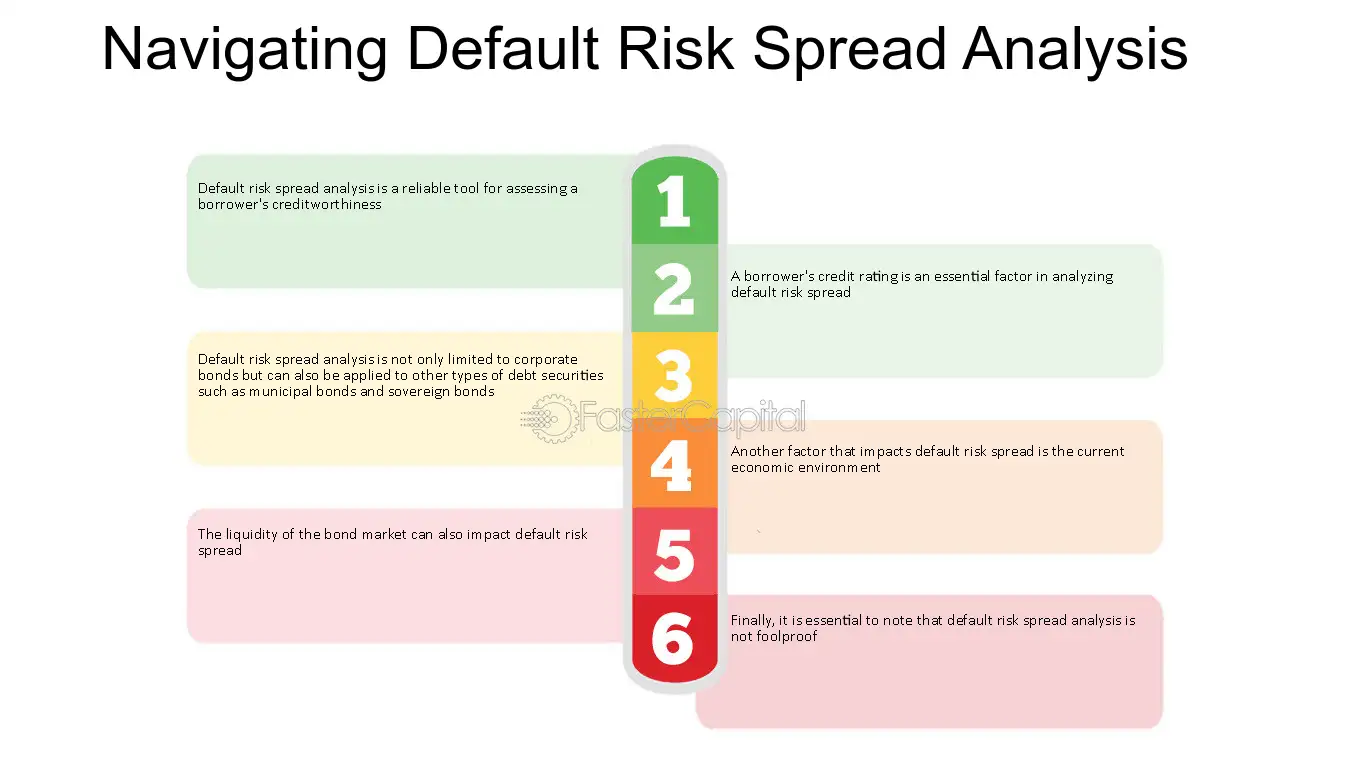 Navigating Default Risk Spread Analysis

1

Default risk spread analysis is a reliable tool for assessing a borrower's creditworthiness

2

A borrower's credit rating is an essential factor in analyzing default risk spread

3

Default risk spread analysis is not only limited to corporate bonds but can also be applied to other types of debt securities such as municipal bonds and sovereign bonds

FasterCapital

4

Another factor that impacts default risk spread is the current economic environment

5

The liquidity of the bond market can also impact default risk spread

6

Finally, it is essential to note that default risk spread analysis is not foolproof